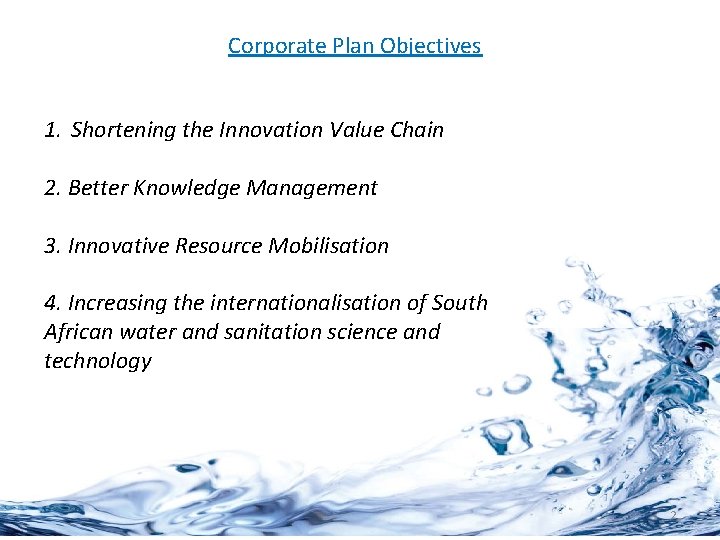 Corporate Plan Objectives

1. Shortening the Innovation Value Chain

2. Better Knowledge Management

3. Innovative Resource Mobilisation

4. Increasing the internationalisation of South African water and sanitation science and technology

2